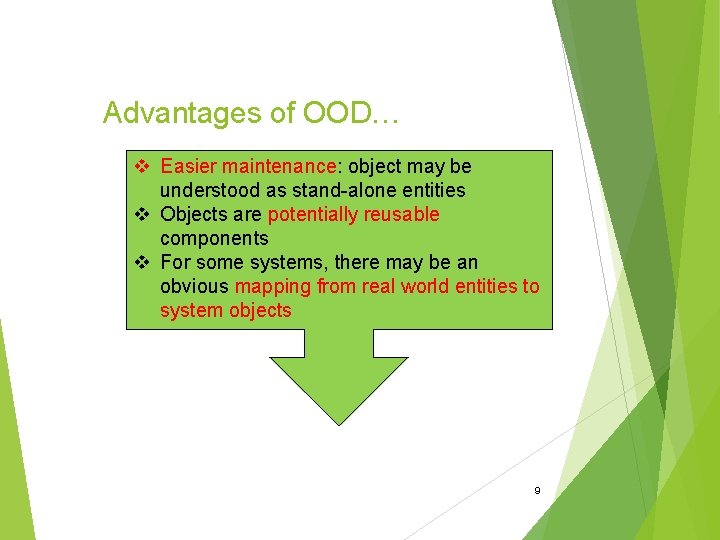 Advantages of OOD…

❖ Easier maintenance: object may be understood as stand-alone entities
❖ Objects are potentially reusable components
❖ For some systems, there may be an obvious mapping from real world entities to system objects

9